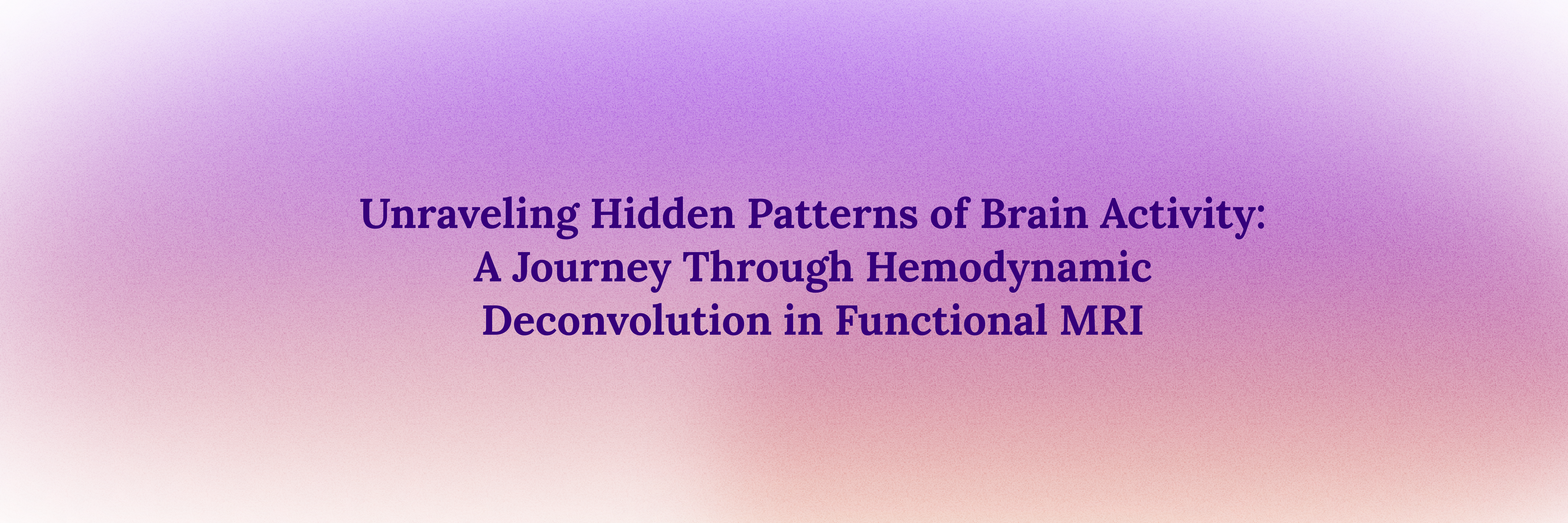 Unraveling Hidden Patterns of Brain Activity: A Journey Through Hemodynamic Deconvolution in Functional MRI